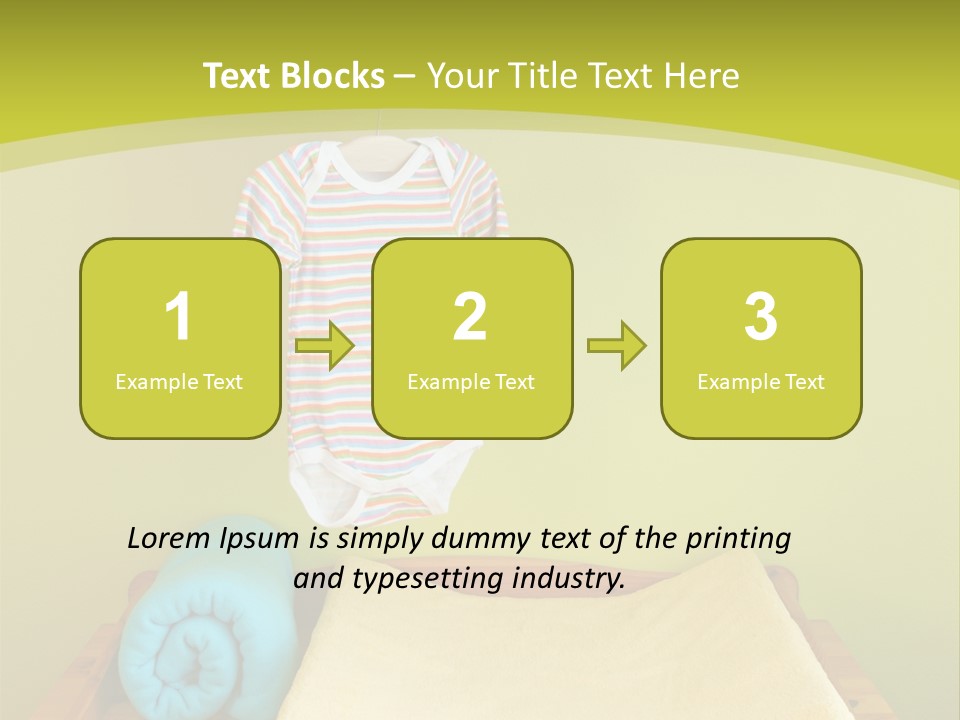 Text Blocks – Your Title Text Here

1
Example Text

2
Example Text

3
Example Text

Lorem Ipsum is simply dummy text of the printing and typesetting industry.